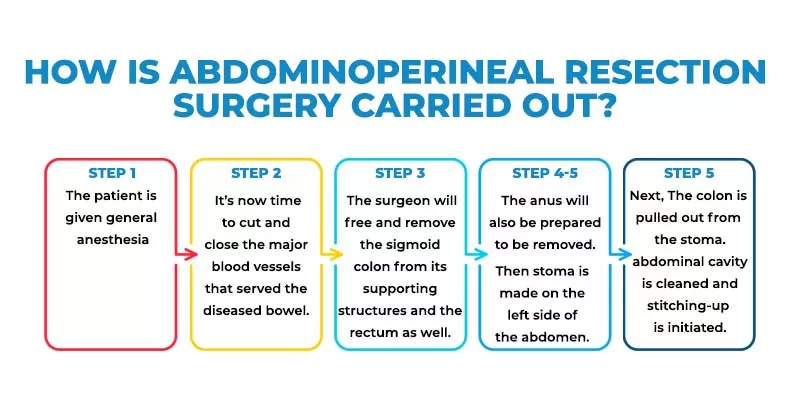 HOW IS ABDOMINOPERINEAL RESECTION SURGERY CARRIED OUT?

STEP 1
The patient is given general anesthesia

STEP 2
It's now time to cut and close the major blood vessels that served the diseased bowel.

STEP 3
The surgeon will free and remove the sigmoid colon from its supporting structures and the rectum as well.

STEP 4-5
The anus will also be prepared to be removed.
Then stoma is made on the left side of the abdomen.

STEP 5
Next, The colon is pulled out from the stoma. abdominal cavity is cleaned and stitching-up is initiated.